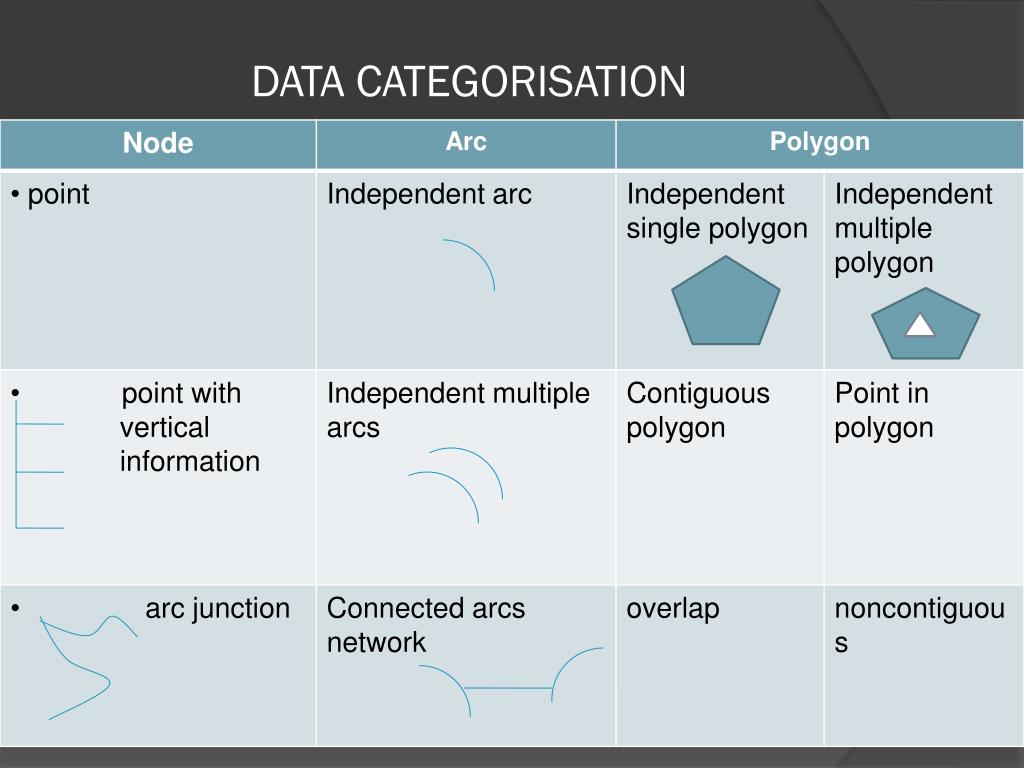 DATA CATEGORISATION

| Node | Arc | Polygon | |
|---|---|---|---|
| • point | Independent arc | Independent single polygon | Independent multiple polygon |
| • point with vertical information | Independent multiple arcs | Contiguous polygon | Point in polygon |
| • arc junction | Connected arcs network | overlap | noncontiguous |